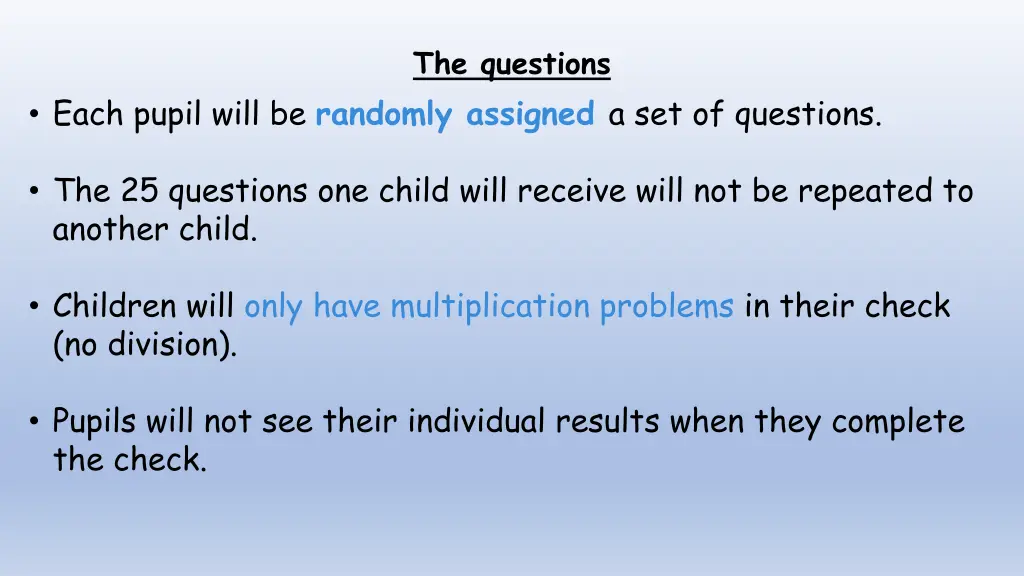 The questions

• Each pupil will be randomly assigned a set of questions.

• The 25 questions one child will receive will not be repeated to another child.

• Children will only have multiplication problems in their check (no division).

• Pupils will not see their individual results when they complete the check.